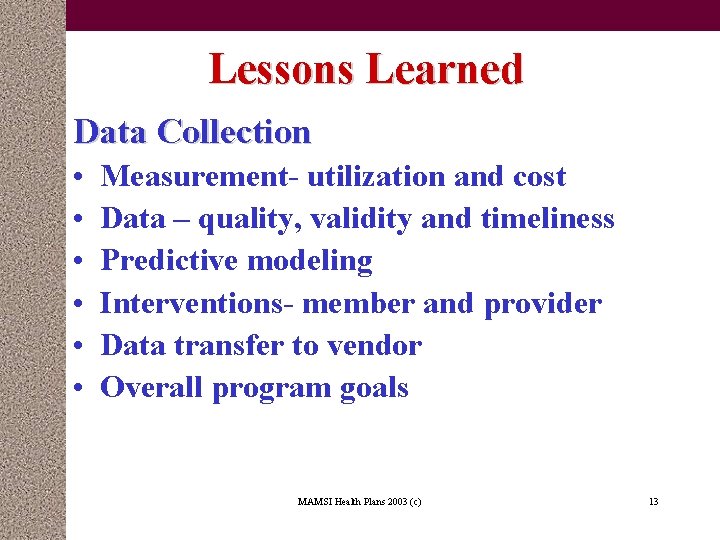 Lessons Learned

Data Collection

• Measurement- utilization and cost
• Data – quality, validity and timeliness
• Predictive modeling
• Interventions- member and provider
• Data transfer to vendor
• Overall program goals

MAMSI Health Plans 2003 (c)

13